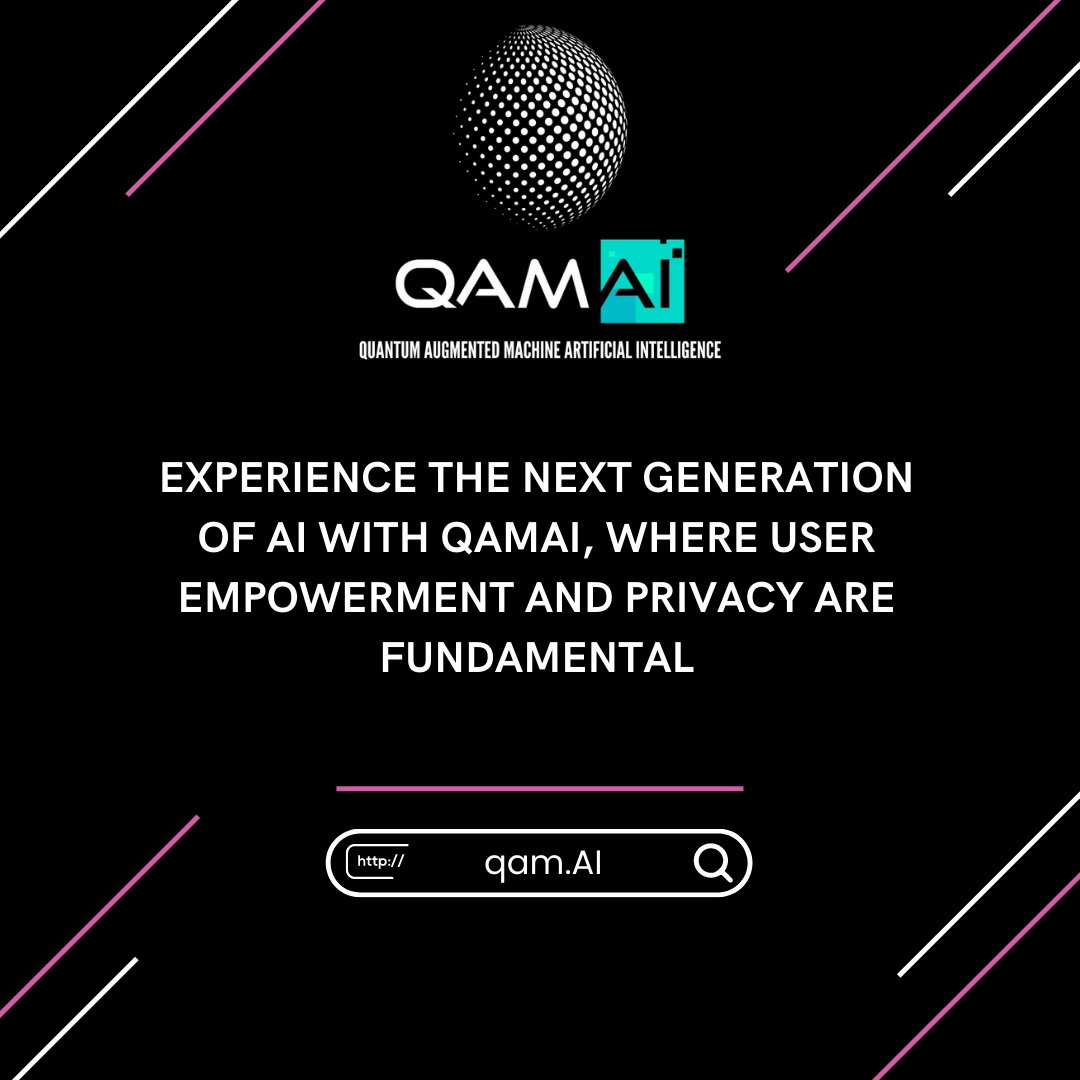 QAMAI

QUANTUM AUGMENTED MACHINE ARTIFICIAL INTELLIGENCE

EXPERIENCE THE NEXT GENERATION OF AI WITH QAMAI, WHERE USER EMPOWERMENT AND PRIVACY ARE FUNDAMENTAL

http://

qam.AI